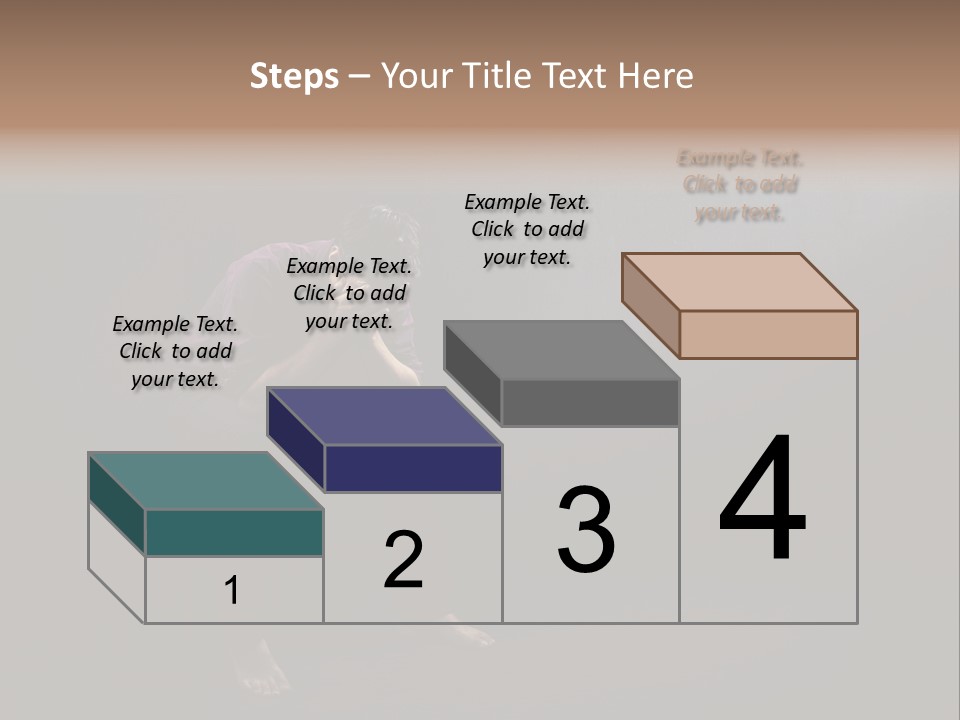 Steps – Your Title Text Here

Example Text. Click to add your text.

Example Text. Click to add your text.

Example Text. Click to add your text.

Example Text. Click to add your text.

1

2

3

4